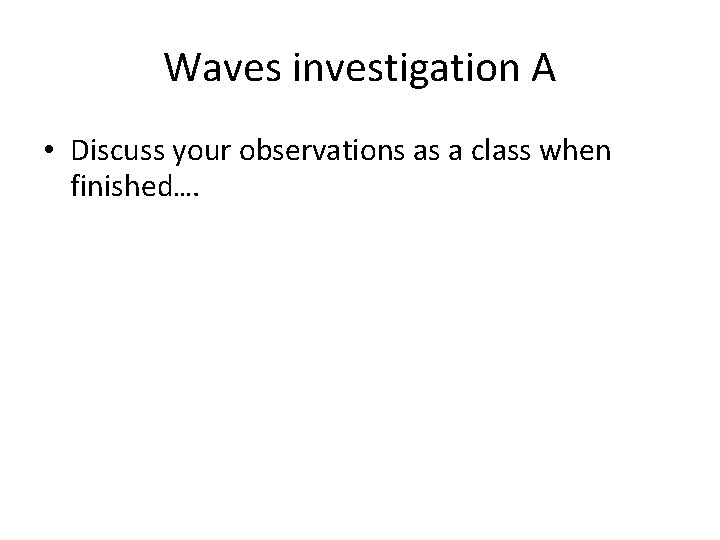 Waves investigation A

• Discuss your observations as a class when finished….